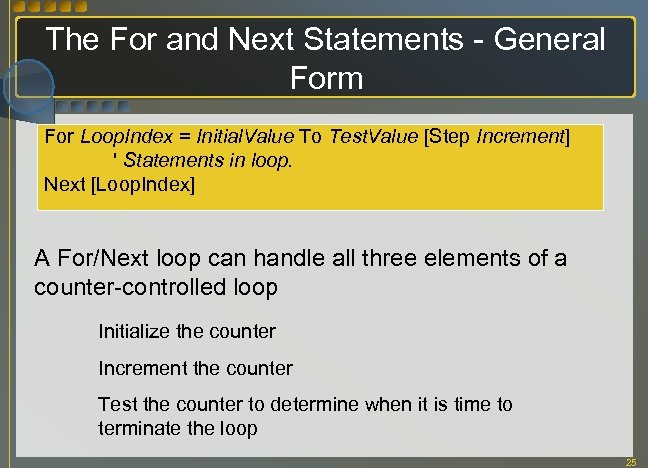 The For and Next Statements - General Form

For LoopIndex = InitialValue To TestValue [Step Increment]
' Statements in loop.
Next [LoopIndex]

A For/Next loop can handle all three elements of a counter-controlled loop

Initialize the counter

Increment the counter

Test the counter to determine when it is time to terminate the loop

25